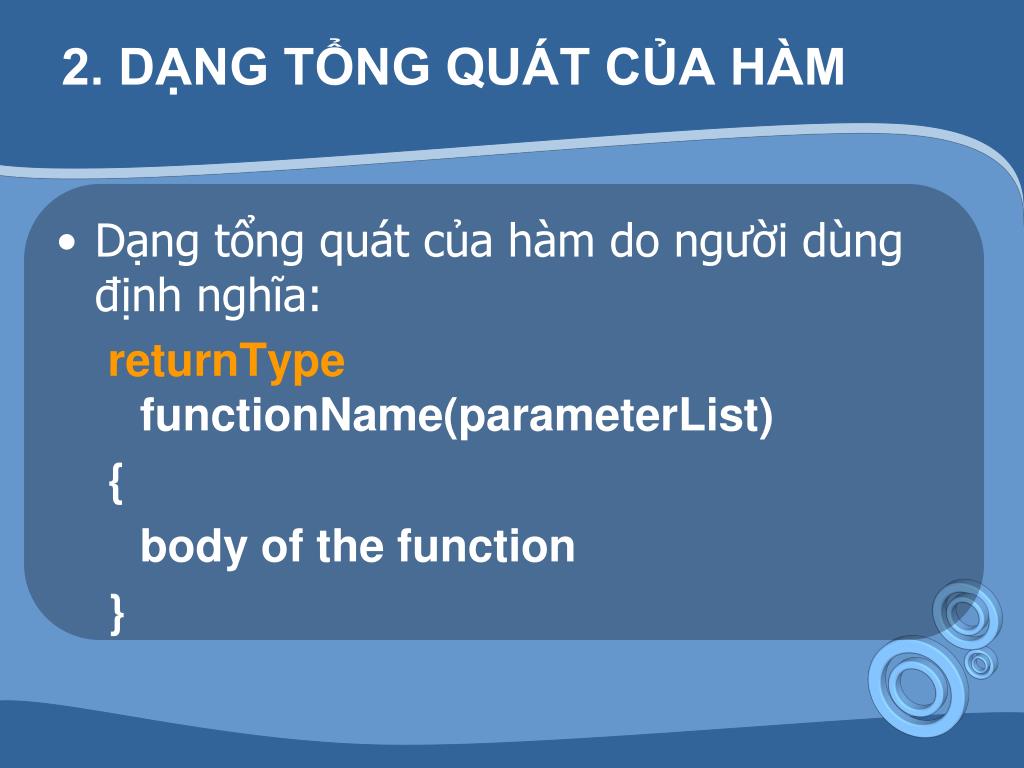 2. DẠNG TỔNG QUÁT CỦA HÀM

• Dạng tổng quát của hàm do người dùng định nghĩa:

returnType functionName(parameterList)

{

body of the function

}